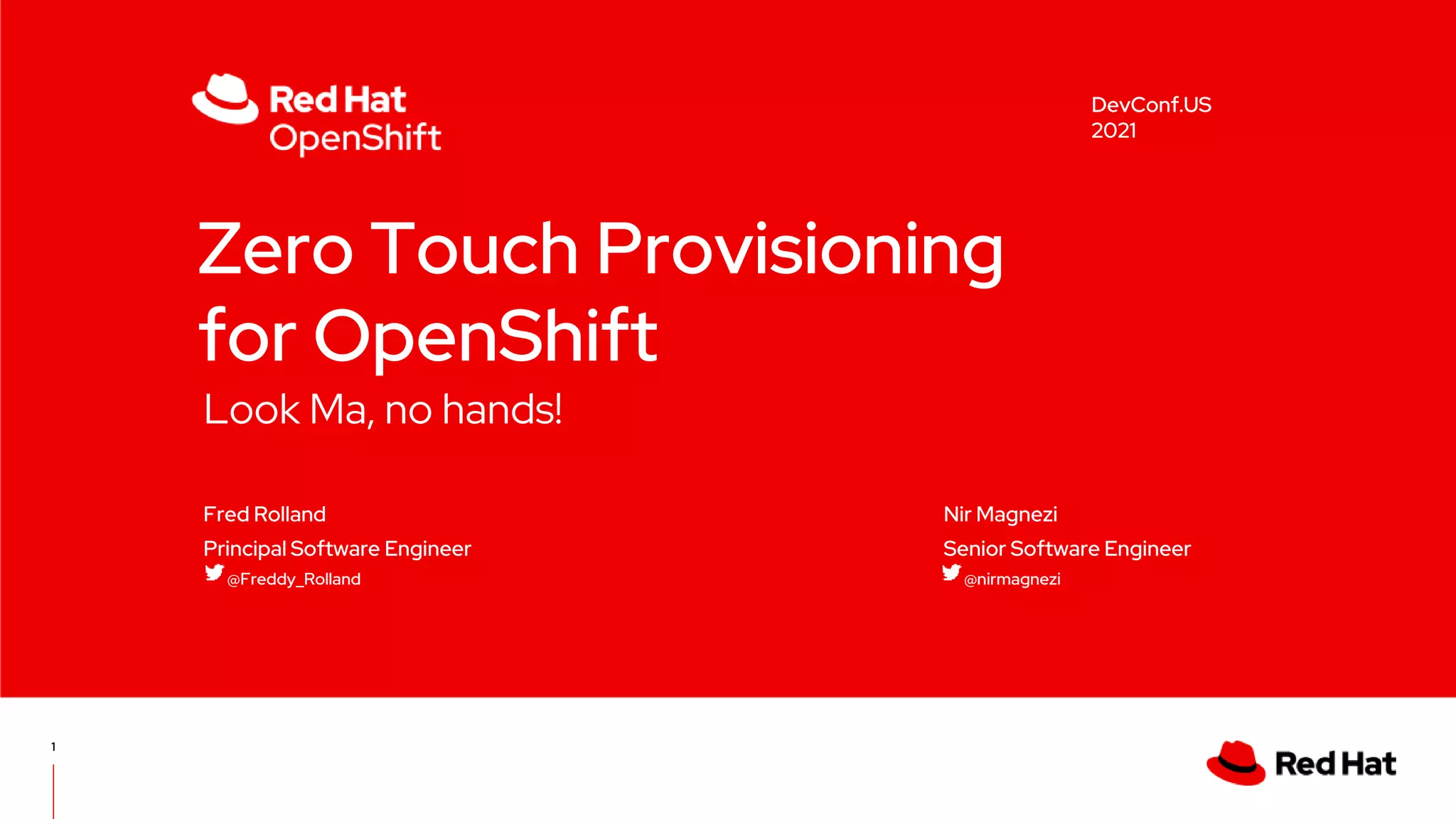 Red Hat
OpenShift

DevConf.US
2021

Zero Touch Provisioning for OpenShift

Look Ma, no hands!

Fred Rolland
Principal Software Engineer
@Freddy_Rolland

Nir Magnezi
Senior Software Engineer
@nirmagnezi

1

Red Hat